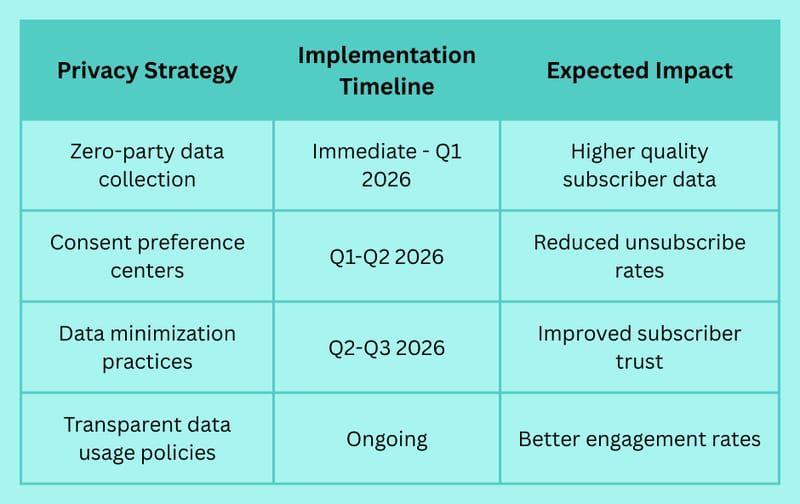 | Privacy Strategy | Implementation Timeline | Expected Impact |
|---|---|---|
| Zero-party data collection | Immediate - Q1 2026 | Higher quality subscriber data |
| Consent preference centers | Q1-Q2 2026 | Reduced unsubscribe rates |
| Data minimization practices | Q2-Q3 2026 | Improved subscriber trust |
| Transparent data usage policies | Ongoing | Better engagement rates |